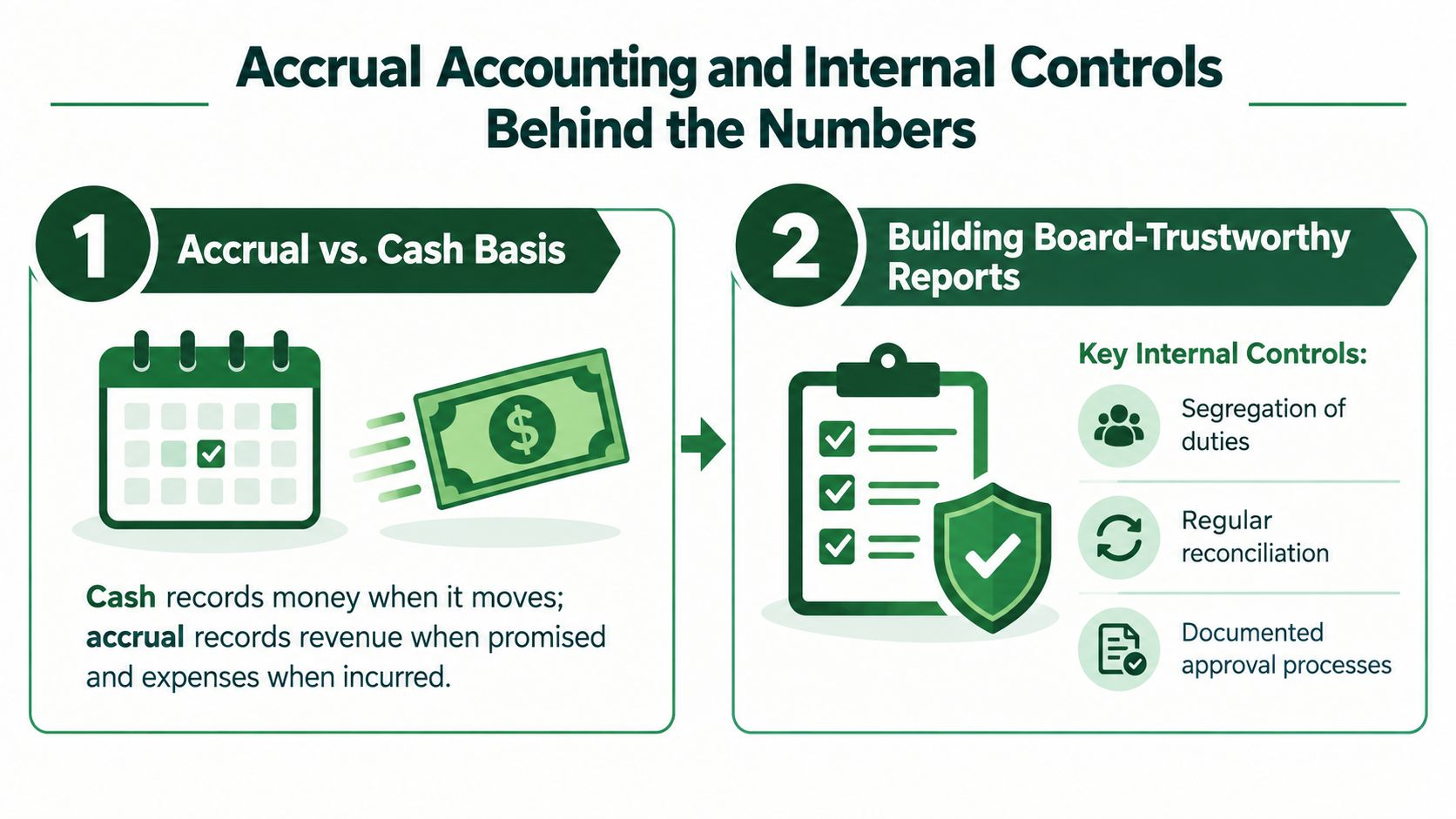 Accrual Accounting and Internal Controls Behind the Numbers

1 Accrual vs. Cash Basis

$

Cash records money when it moves; accrual records revenue when promised and expenses when incurred.

2 Building Board-Trustworthy Reports

Key Internal Controls:

Segregation of duties

Regular reconciliation

Documented approval processes